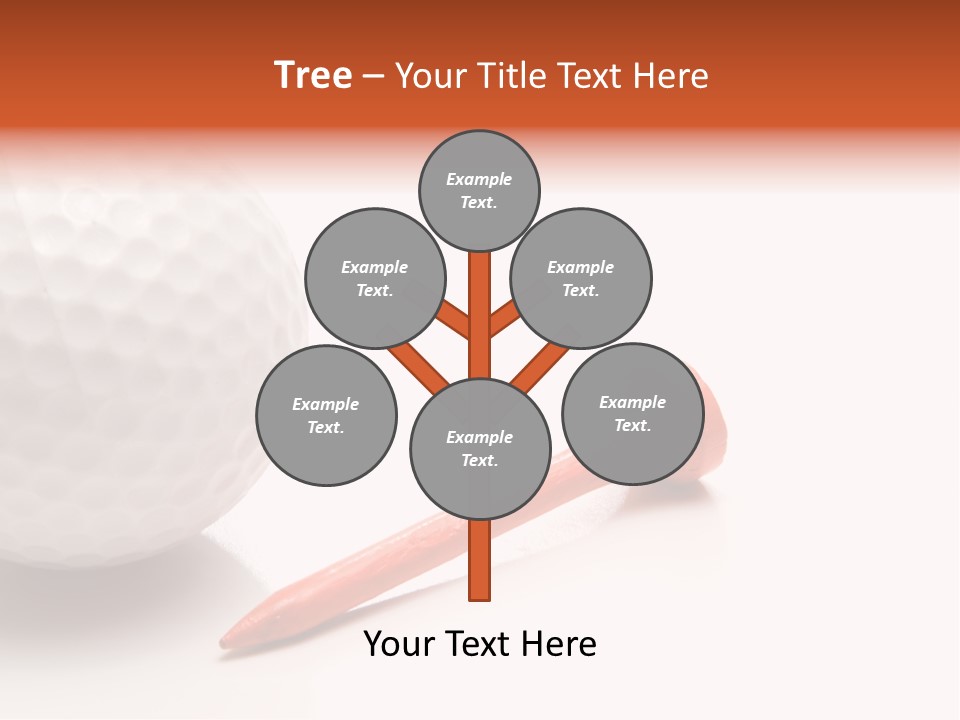 Tree – Your Title Text Here

Example Text.

Example Text.

Example Text.

Example Text.

Example Text.

Example Text.

Your Text Here